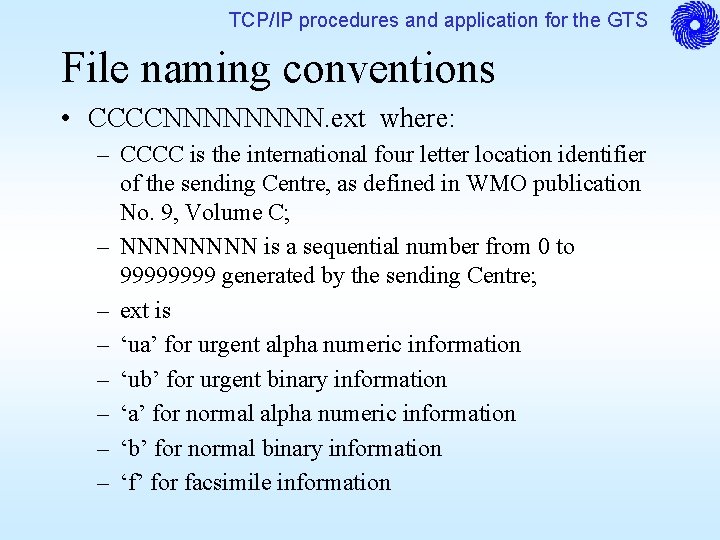 TCP/IP procedures and application for the GTS

File naming conventions

• CCCCNNNNNNNN.ext where:
– CCCC is the international four letter location identifier of the sending Centre, as defined in WMO publication No. 9, Volume C;
– NNNNNNNN is a sequential number from 0 to 99999999 generated by the sending Centre;
– ext is
– ‘ua’ for urgent alpha numeric information
– ‘ub’ for urgent binary information
– ‘a’ for normal alpha numeric information
– ‘b’ for normal binary information
– ‘f’ for facsimile information